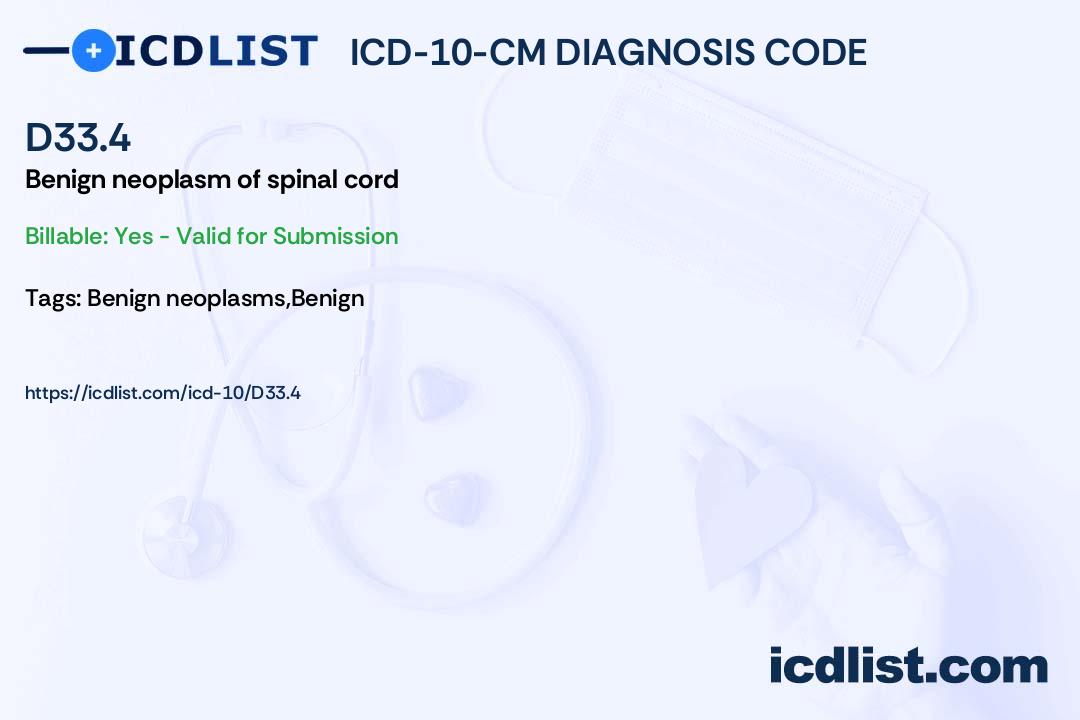 ICDLIST ICD-10-CM DIAGNOSIS CODE

D33.4
Benign neoplasm of spinal cord

Billable: Yes - Valid for Submission

Tags: Benign neoplasms,Benign

https://icdlist.com/icd-10/D33.4

icdlist.com